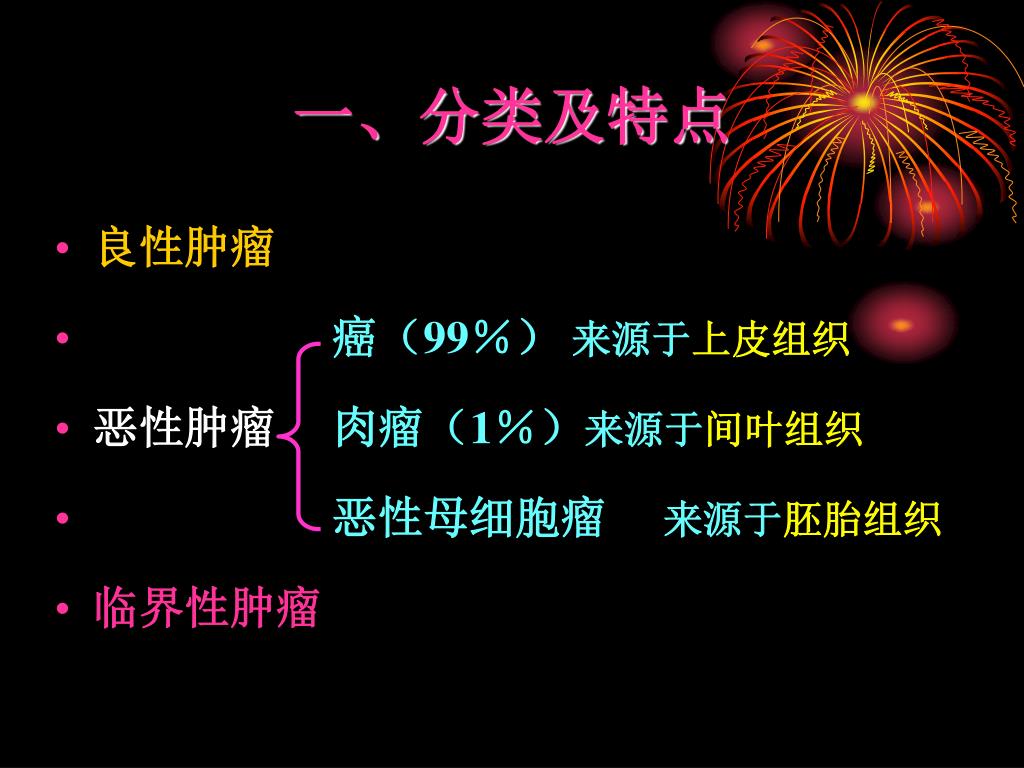 一、分类及特点

• 良性肿瘤

• 癌（99%） 来源于上皮组织

• 恶性肿瘤 肉瘤（1%）来源于间叶组织

• 恶性母细胞瘤 来源于胚胎组织

• 临界性肿瘤